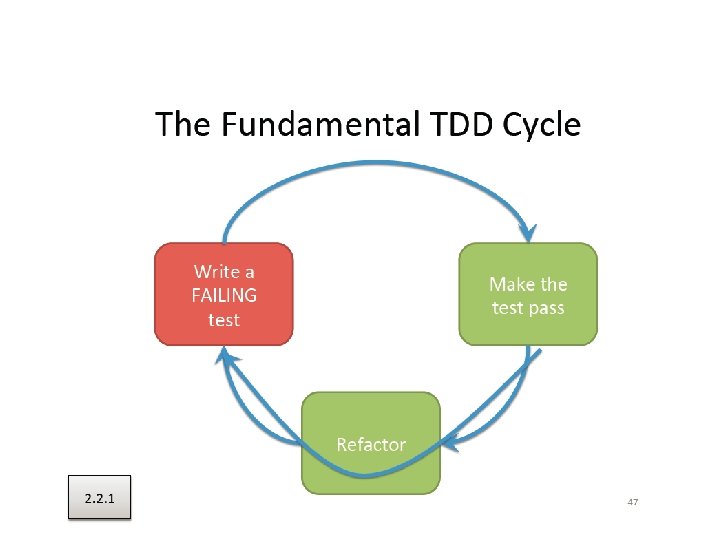 The Fundamental TDD Cycle

Write a FAILING test

Make the test pass

Refactor

2.2.1

47